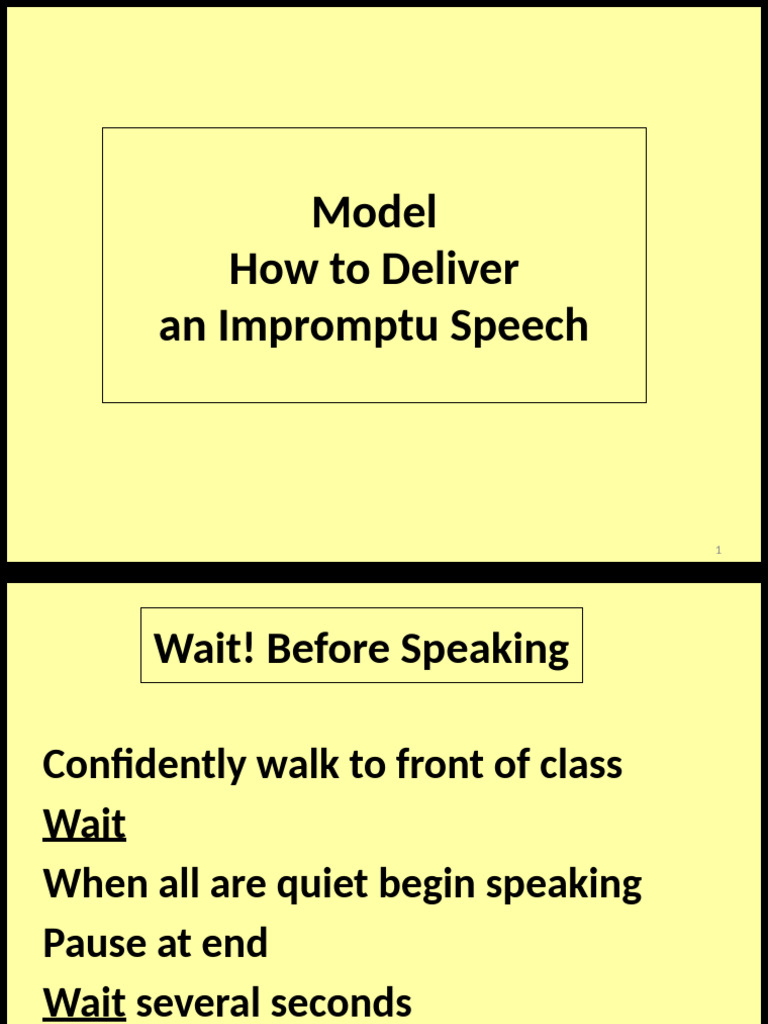 Model
How to Deliver
an Impromptu Speech

1

Wait! Before Speaking

Confidently walk to front of class
Wait
When all are quiet begin speaking
Pause at end
Wait several seconds